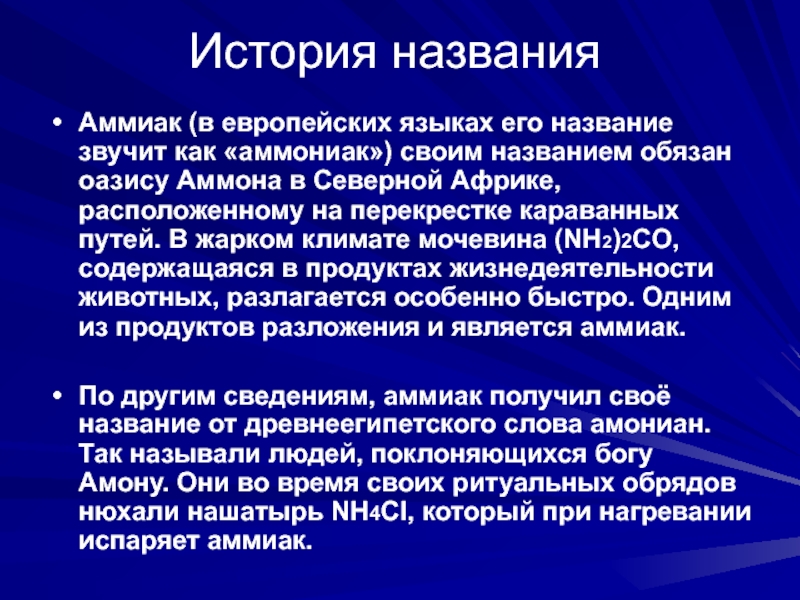 История названия

• Аммиак (в европейских языках его название звучит как «аммониак») своим названием обязан оазису Аммона в Северной Африке, расположенному на перекрестке караванных путей. В жарком климате мочевина $(NH_2)_2CO$, содержащаяся в продуктах жизнедеятельности животных, разлагается особенно быстро. Одним из продуктов разложения и является аммиак.

• По другим сведениям, аммиак получил своё название от древнеегипетского слова амониан. Так называли людей, поклоняющихся богу Амону. Они во время своих ритуальных обрядов нюхали нашатырь $NH_4Cl$, который при нагревании испаряет аммиак.